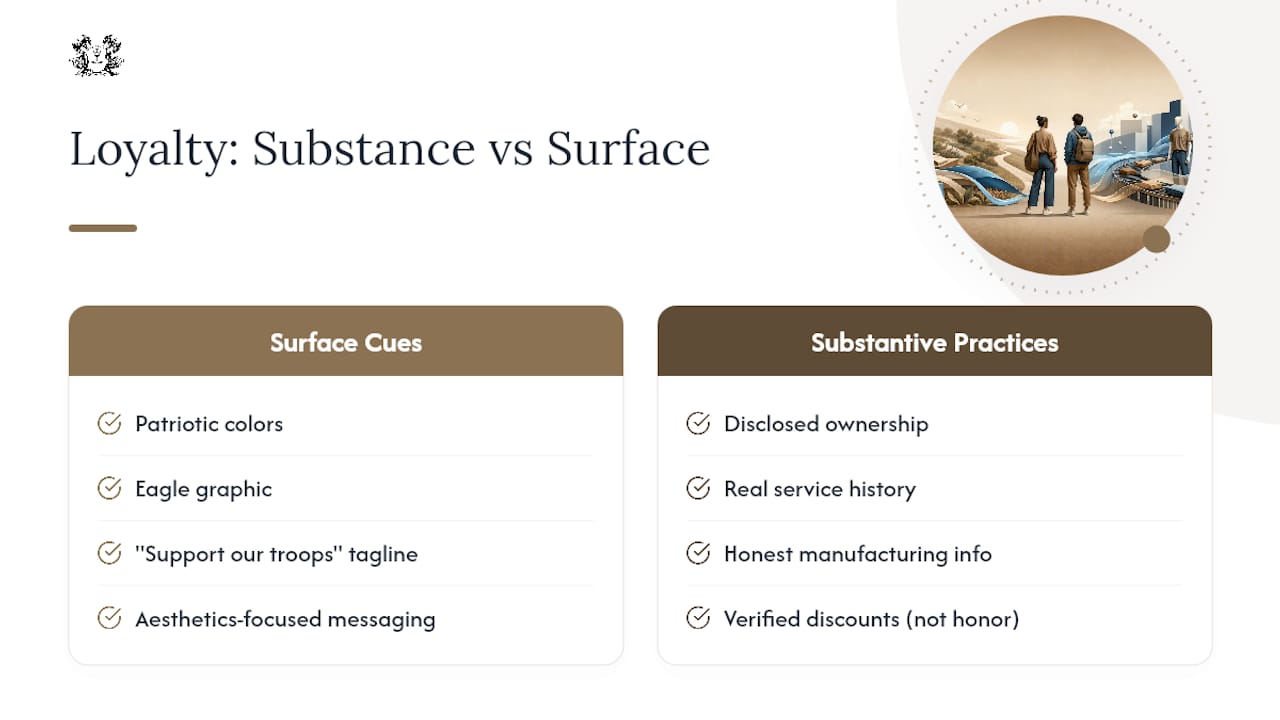 Loyalty: Substance vs Surface

Surface Cues

Patriotic colors

Eagle graphic

"Support our troops" tagline

Aesthetics-focused messaging

Substantive Practices

Disclosed ownership

Real service history

Honest manufacturing info

Verified discounts (not honor)